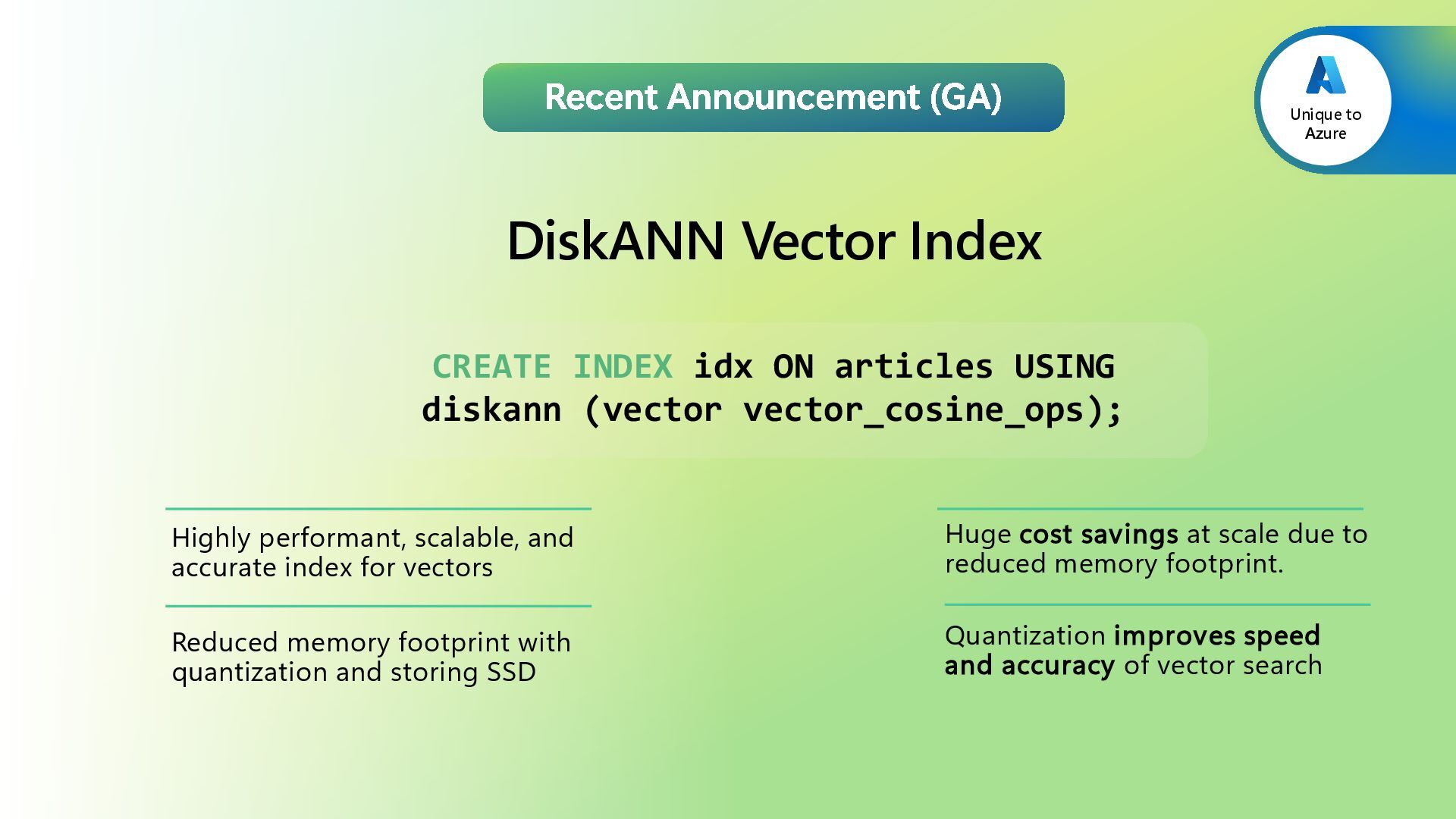 Recent Announcement (GA)

Unique to Azure

DiskANN Vector Index

CREATE INDEX idx ON articles USING diskann (vector vector_cosine_ops);

Highly performant, scalable, and accurate index for vectors

Reduced memory footprint with quantization and storing SSD

Huge cost savings at scale due to reduced memory footprint.

Quantization improves speed and accuracy of vector search